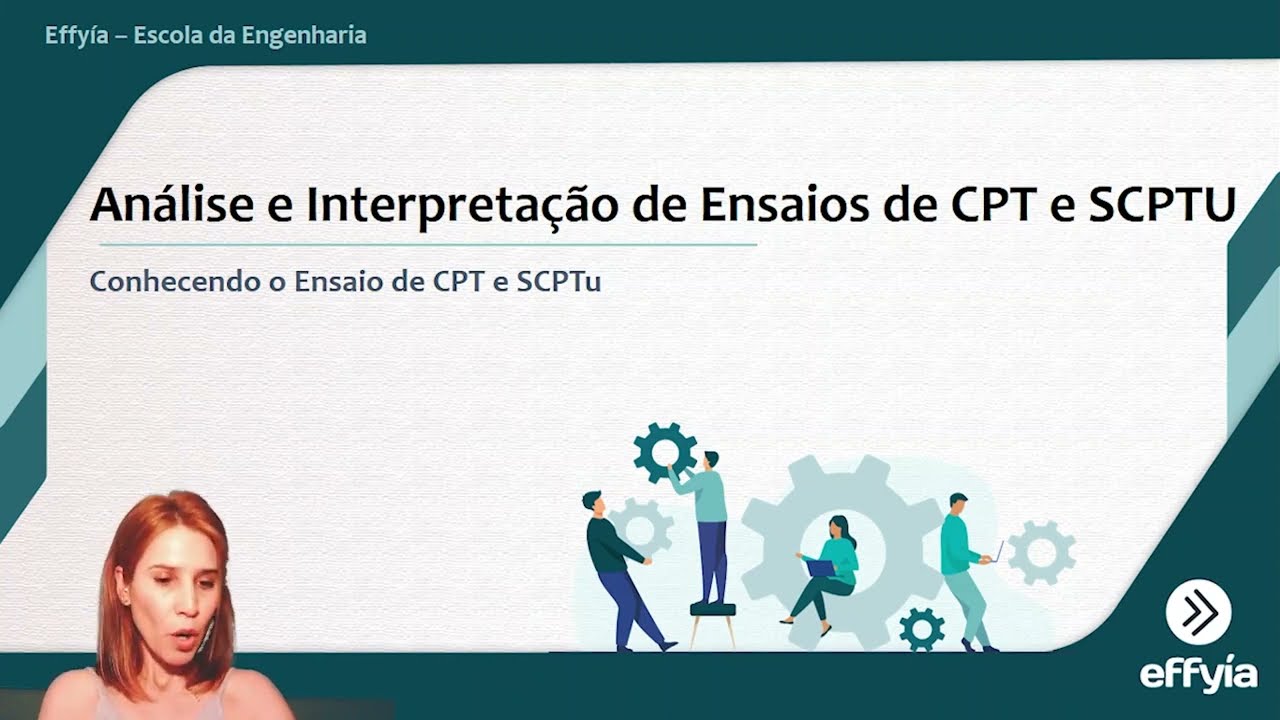 Effyía – Escola da Engenharia

Análise e Interpretação de Ensaios de CPT e SCPTU

Conhecendo o Ensaio de CPT e SCPTu

effyía